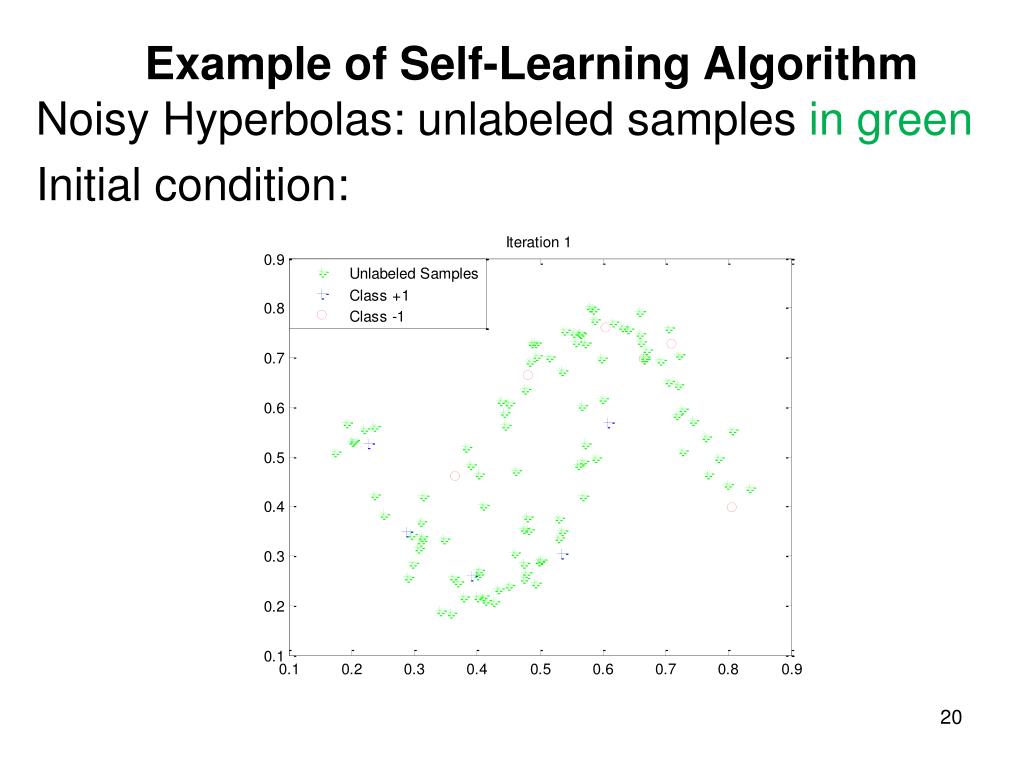 Example of Self-Learning Algorithm

Noisy Hyperbolas: unlabeled samples in green

Initial condition:

Iteration 1

Unlabeled Samples
Class +1
Class -1

0.9
0.8
0.7
0.6
0.5
0.4
0.3
0.2
0.1

0.1 0.2 0.3 0.4 0.5 0.6 0.7 0.8 0.9

20